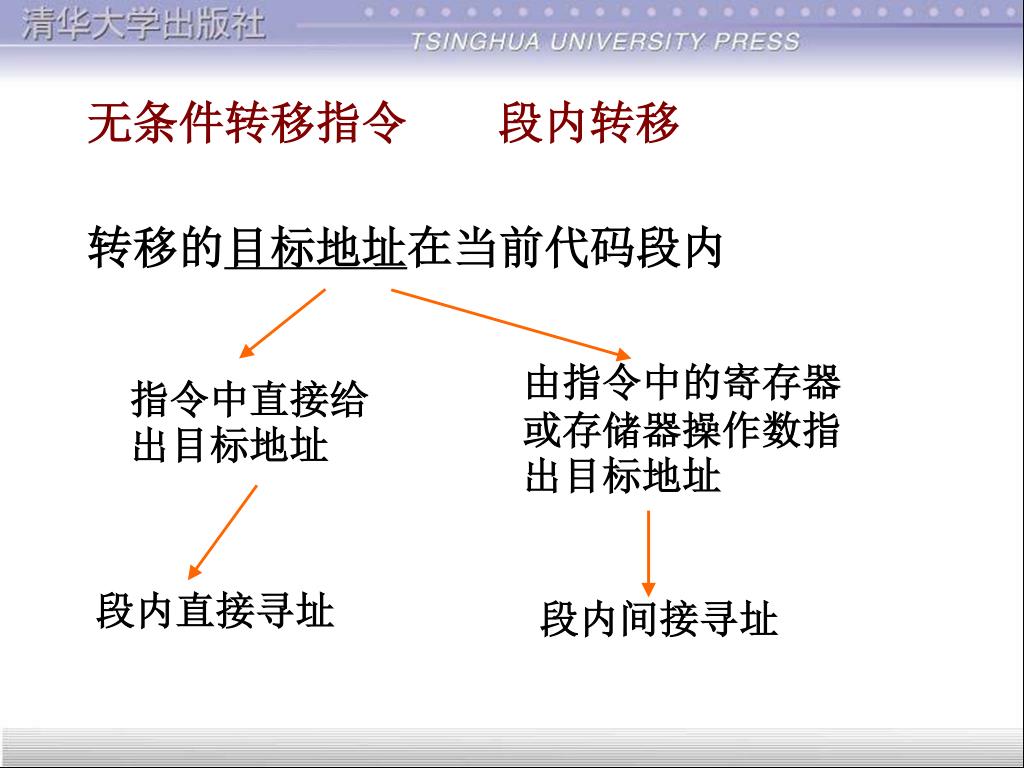 清华大学出版社
TSINGHUA UNIVERSITY PRESS

无条件转移指令　　段内转移

转移的目标地址在当前代码段内

指令中直接给出目标地址

由指令中的寄存器或存储器操作数指出目标地址

段内直接寻址

段内间接寻址